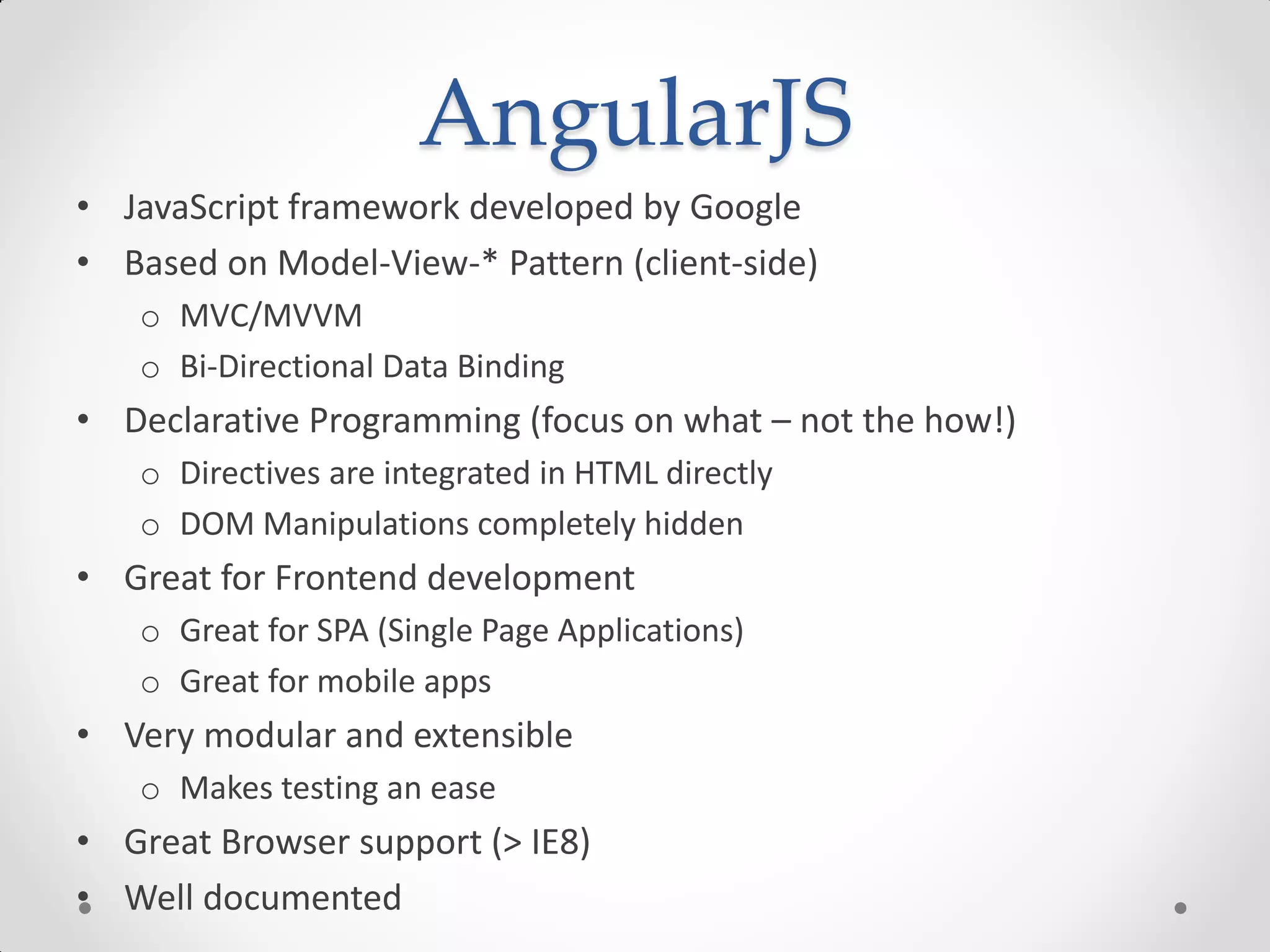 AngularJS

• JavaScript framework developed by Google
• Based on Model-View-* Pattern (client-side)
  o MVC/MVVM
  o Bi-Directional Data Binding
• Declarative Programming (focus on what – not the how!)
  o Directives are integrated in HTML directly
  o DOM Manipulations completely hidden
• Great for Frontend development
  o Great for SPA (Single Page Applications)
  o Great for mobile apps
• Very modular and extensible
  o Makes testing an ease
• Great Browser support (> IE8)
• Well documented